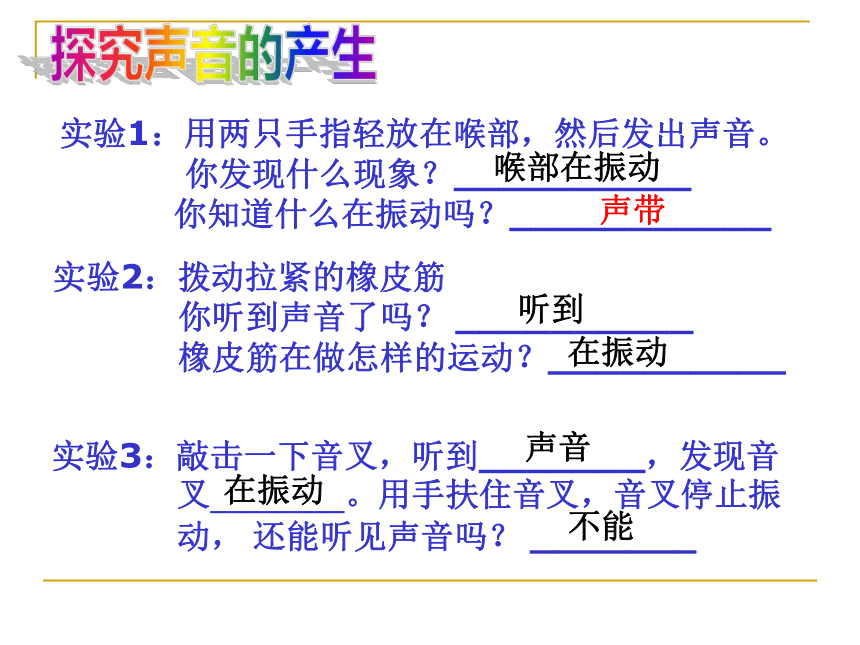 探究声音的产生

实验1：用两只手指轻放在喉部，然后发出声音。
你发现什么现象？喉部在振动
你知道什么在振动吗？声带

实验2：拨动拉紧的橡皮筋
你听到声音了吗？听到
橡皮筋在做怎样的运动？在振动

实验3：敲击一下音叉，听到声音，发现音叉在振动。用手扶住音叉，音叉停止振动，还能听见声音吗？不能